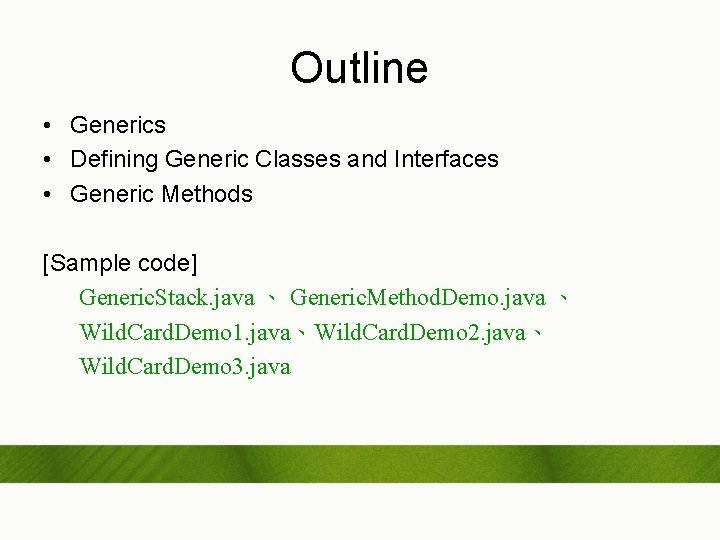 Outline

• Generics
• Defining Generic Classes and Interfaces
• Generic Methods

[Sample code]
GenericStack.java 、 GenericMethodDemo.java 、 WildCardDemo1.java、WildCardDemo2.java、 WildCardDemo3.java